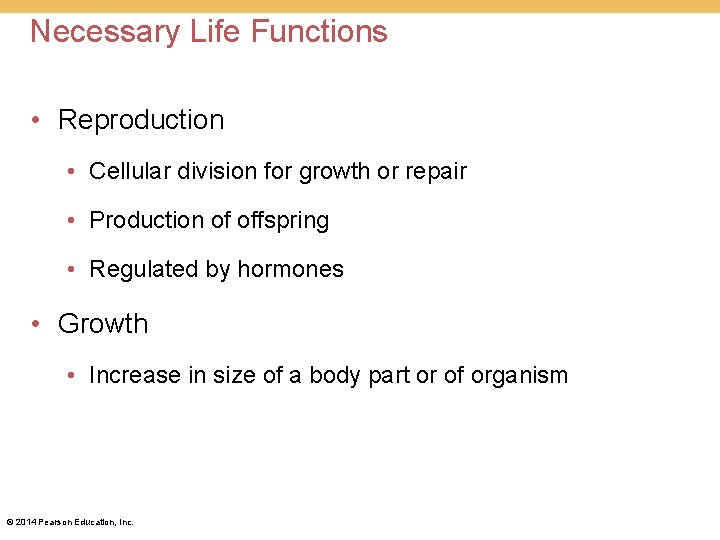 Necessary Life Functions

• Reproduction

• Cellular division for growth or repair

• Production of offspring

• Regulated by hormones

• Growth

• Increase in size of a body part or of organism

© 2014 Pearson Education, Inc.